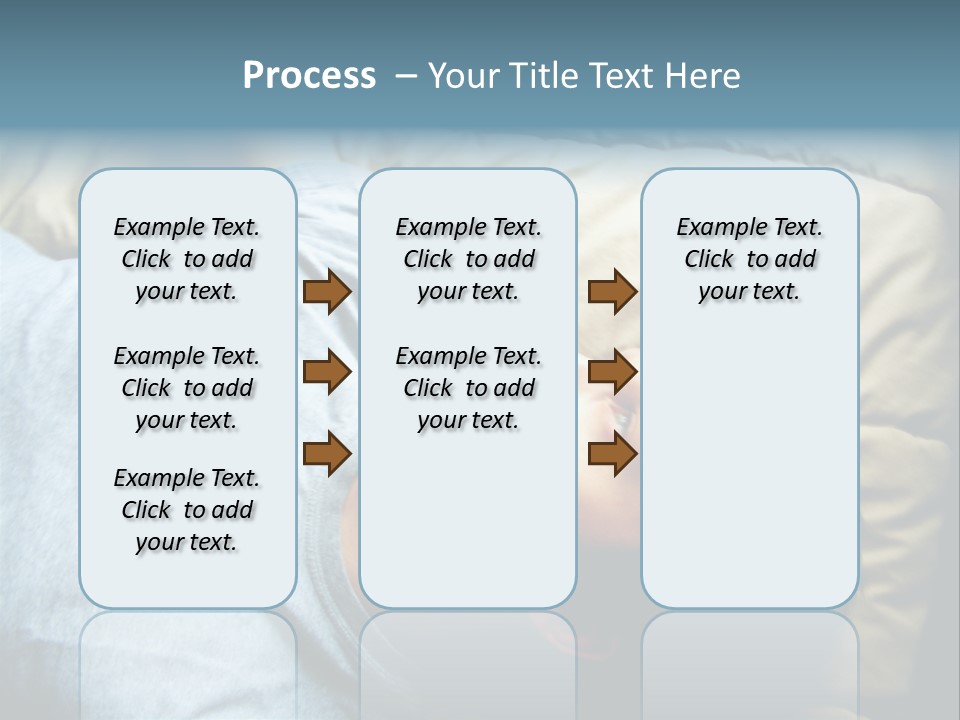 Process – Your Title Text Here

Example Text. Click to add your text.

Example Text. Click to add your text.

Example Text. Click to add your text.

Example Text. Click to add your text.

Example Text. Click to add your text.

Example Text. Click to add your text.